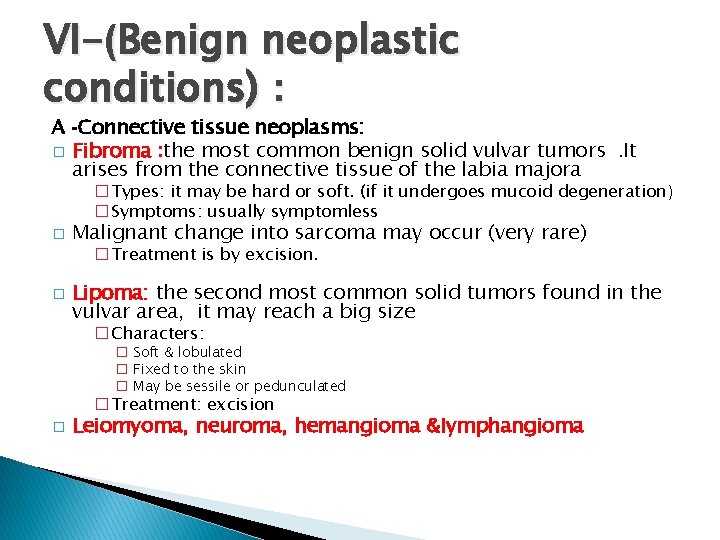 VI-(Benign neoplastic conditions) :

A -Connective tissue neoplasms:

□ Fibroma :the most common benign solid vulvar tumors .It arises from the connective tissue of the labia majora

□ Types: it may be hard or soft. (if it undergoes mucoid degeneration)

□ Symptoms: usually symptomless

□ Malignant change into sarcoma may occur (very rare)

□ Treatment is by excision.

□ Lipoma: the second most common solid tumors found in the vulvar area, it may reach a big size

□ Characters:

□ Soft & lobulated

□ Fixed to the skin

□ May be sessile or pedunculated

□ Treatment: excision

□ Leiomyoma, neuroma, hemangioma &lymphangioma